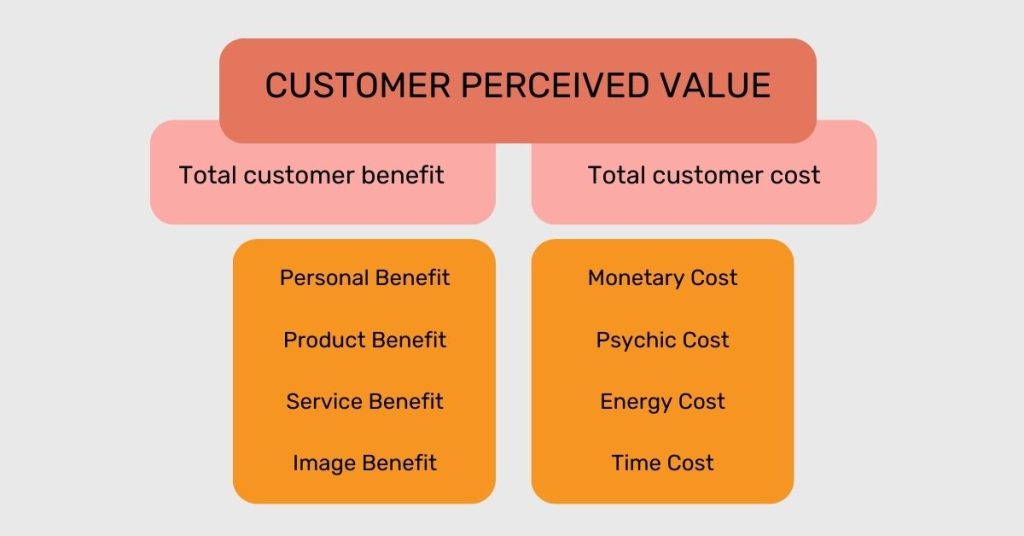 CUSTOMER PERCEIVED VALUE

Total customer benefit

Personal Benefit

Product Benefit

Service Benefit

Image Benefit

Total customer cost

Monetary Cost

Psychic Cost

Energy Cost

Time Cost